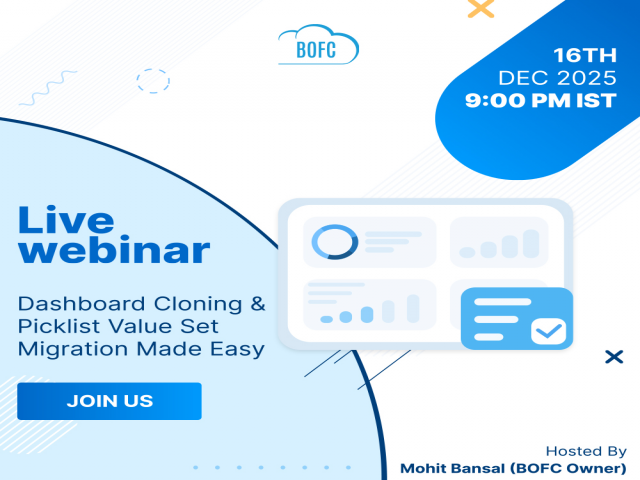 BOFC

16TH
DEC 2025
9:00 PM IST

Live webinar

Dashboard Cloning & Picklist Value Set Migration Made Easy

JOIN US

Hosted By
Mohit Bansal (BOFC Owner)